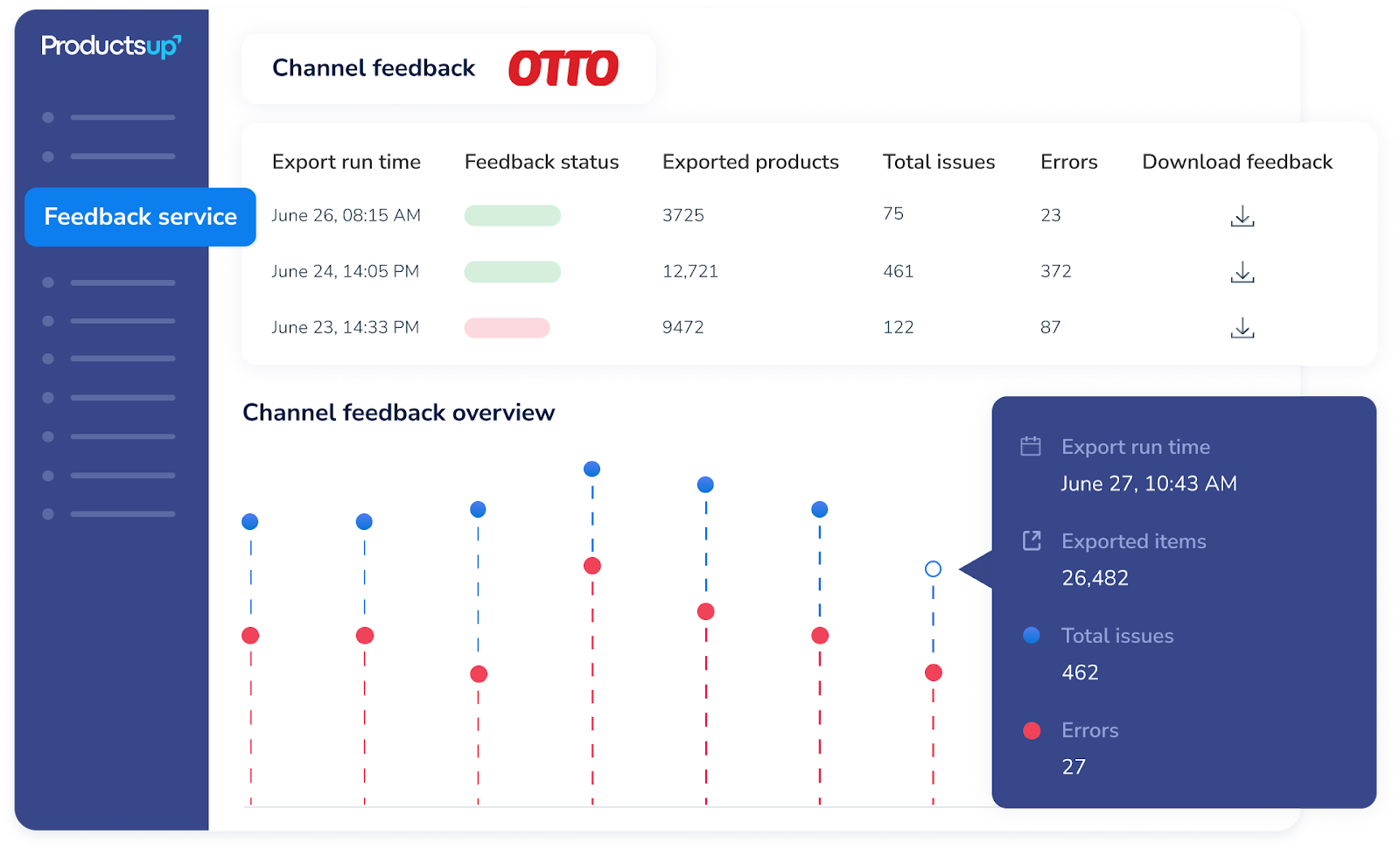 Productsup

Feedback service

Channel feedback OTTO

| Export run time | Feedback status | Exported products | Total issues | Errors | Download feedback |
|---|---|---|---|---|---|
| June 26, 08:15 AM | | 3725 | 75 | 23 | |
| June 24, 14:05 PM | | 12,721 | 461 | 372 | |
| June 23, 14:33 PM | | 9472 | 122 | 87 | |

Channel feedback overview

Export run time
June 27, 10:43 AM

Exported items
26,482

Total issues
462

Errors
27